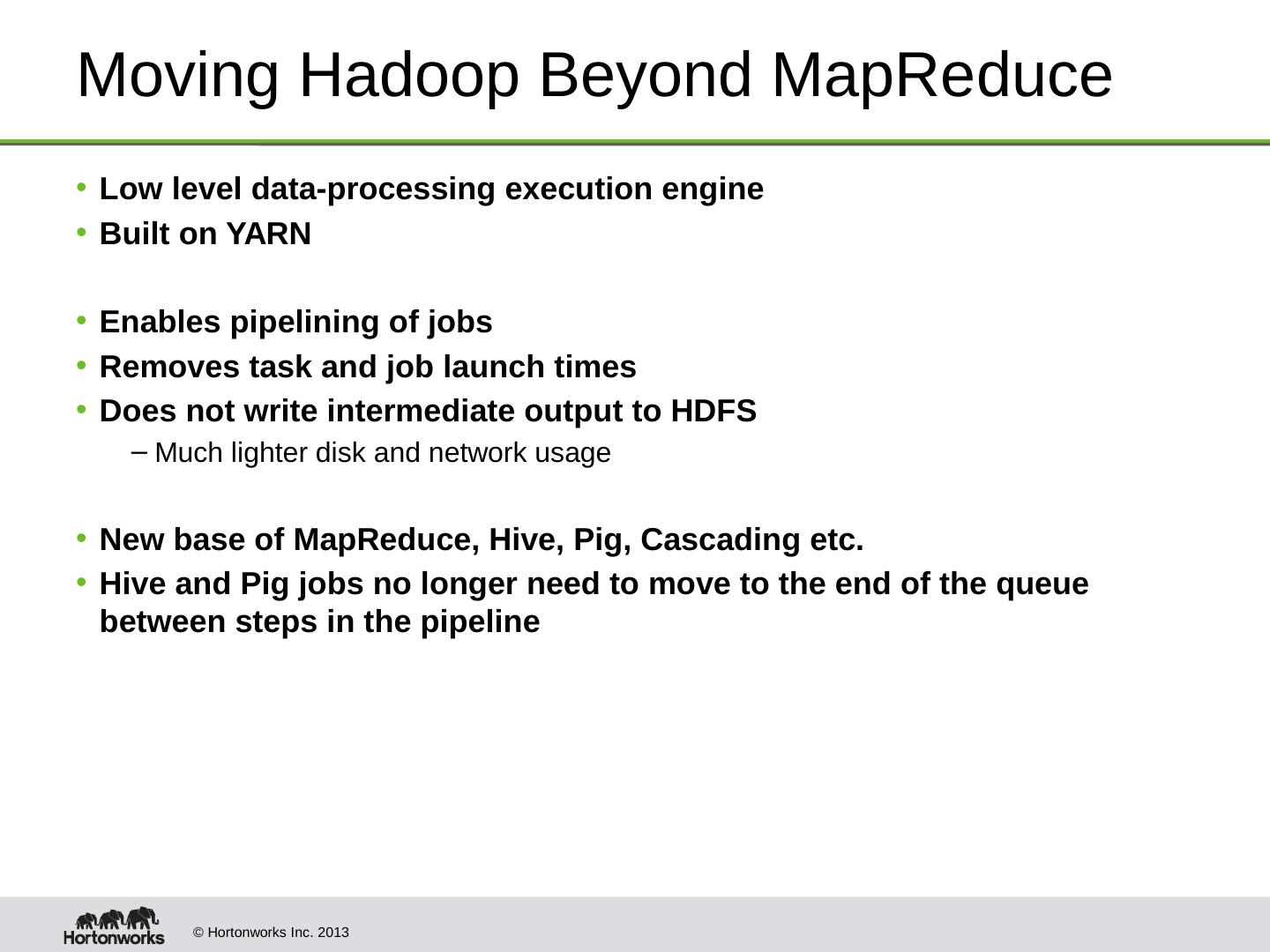 Moving Hadoop Beyond MapReduce

• Low level data-processing execution engine
• Built on YARN

• Enables pipelining of jobs
• Removes task and job launch times
• Does not write intermediate output to HDFS
– Much lighter disk and network usage

• New base of MapReduce, Hive, Pig, Cascading etc.
• Hive and Pig jobs no longer need to move to the end of the queue between steps in the pipeline

Hortonworks © Hortonworks Inc. 2013